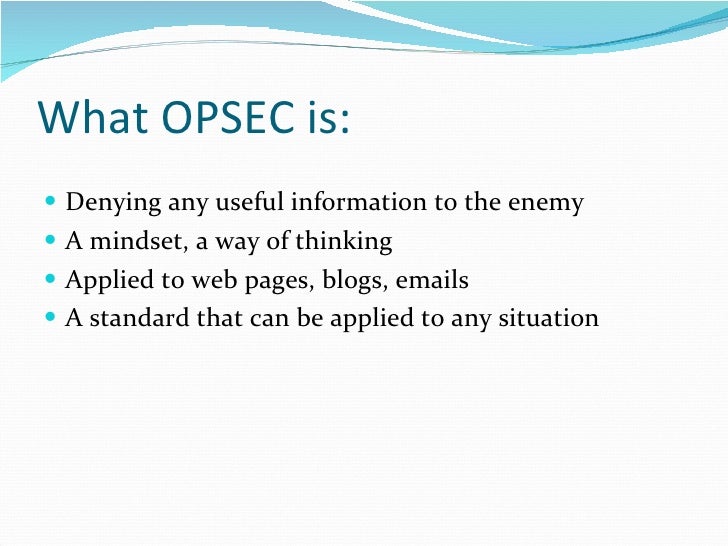 What OPSEC is:

- Denying any useful information to the enemy
- A mindset, a way of thinking
- Applied to web pages, blogs, emails
- A standard that can be applied to any situation